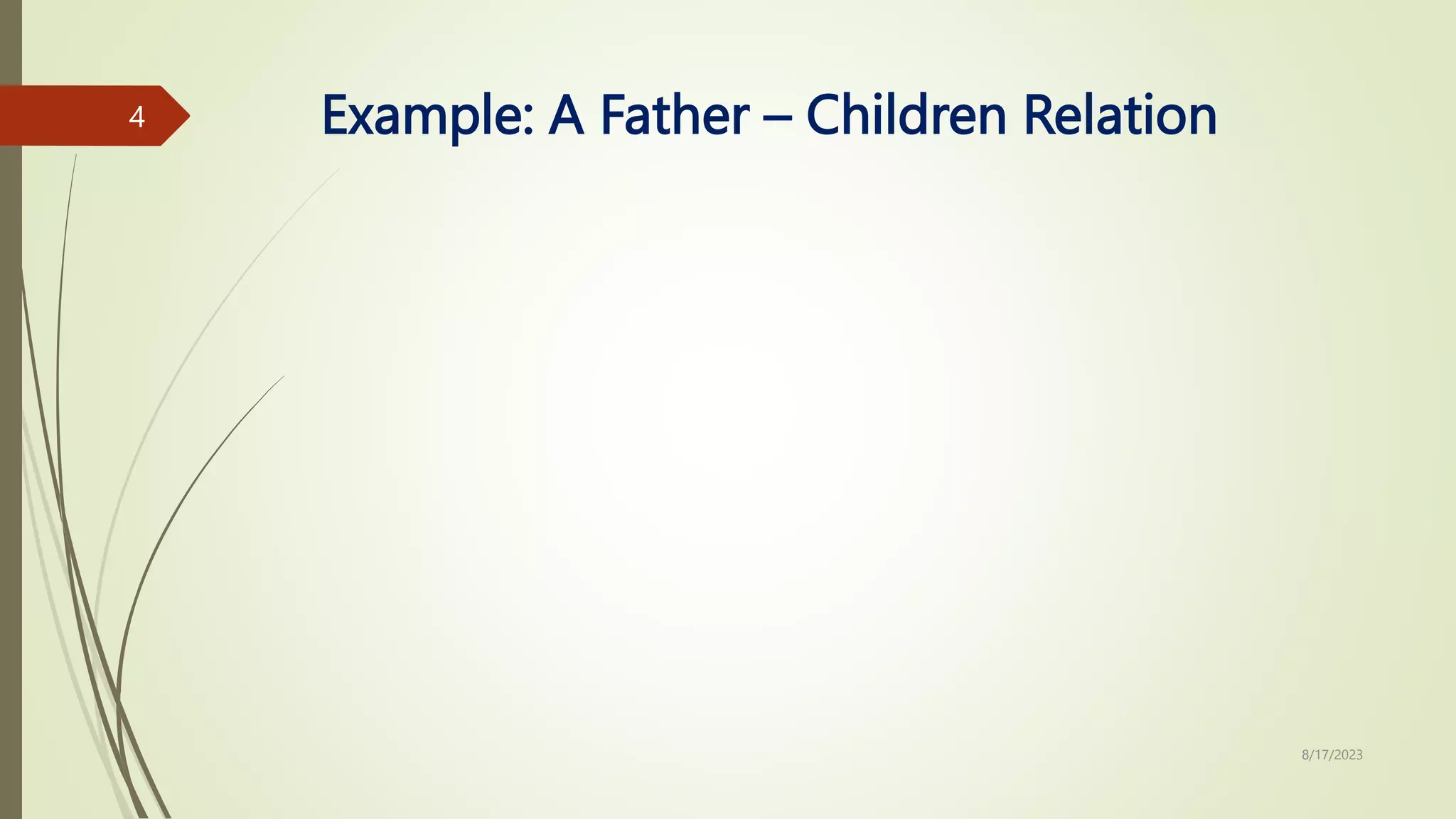 4

Example: A Father – Children Relation

8/17/2023